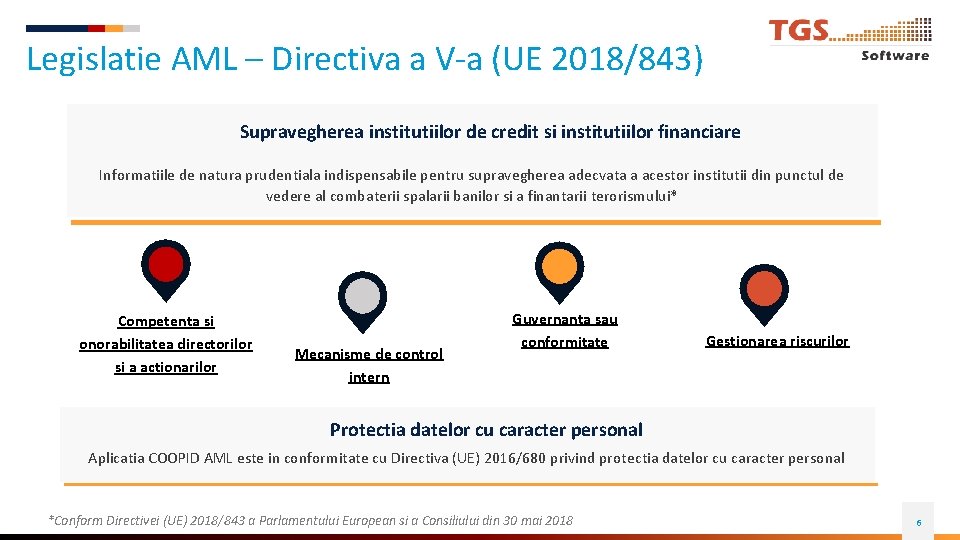 Legislatie AML – Directiva a V-a (UE 2018/843)

TGS Software

Supravegherea institutiilor de credit si institutiilor financiare

Informatiile de natura prudentiala indispensabile pentru supravegherea adecvata a acestor institutii din punctul de vedere al combaterii spalarii banilor si a finantarii terorismului*

Competenta si onorabilitatea directorilor si a actionarilor

Mecanisme de control intern

Guvernanta sau conformitate

Gestionarea riscurilor

Protectia datelor cu caracter personal

Aplicatia COOPID AML este in conformitate cu Directiva (UE) 2016/680 privind protectia datelor cu caracter personal

*Conform Directivei (UE) 2018/843 a Parlamentului European si a Consiliului din 30 mai 2018

6